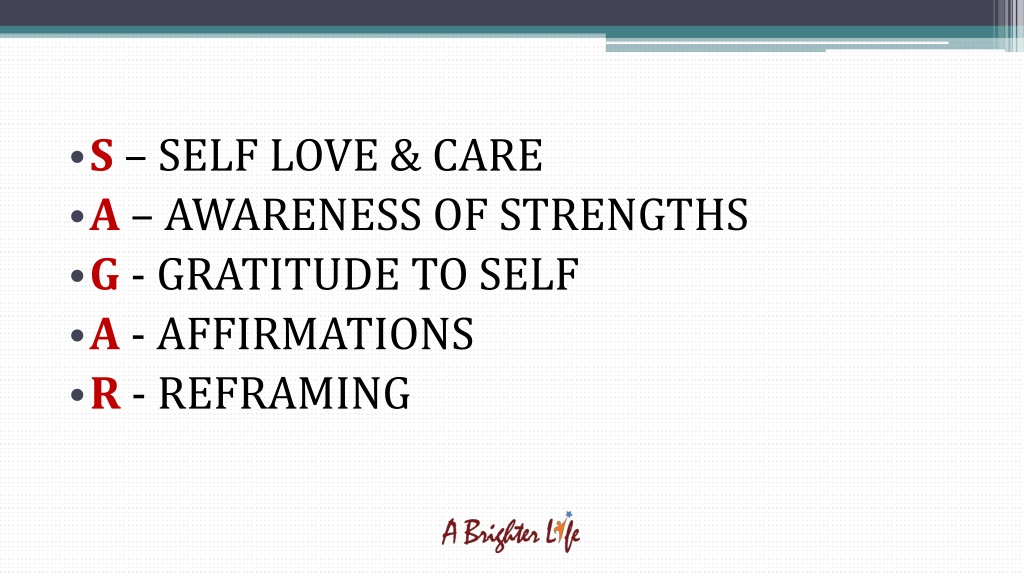 • S – SELF LOVE & CARE
• A – AWARENESS OF STRENGTHS
• G - GRATITUDE TO SELF
• A - AFFIRMATIONS
• R - REFRAMING

A Brighter Life